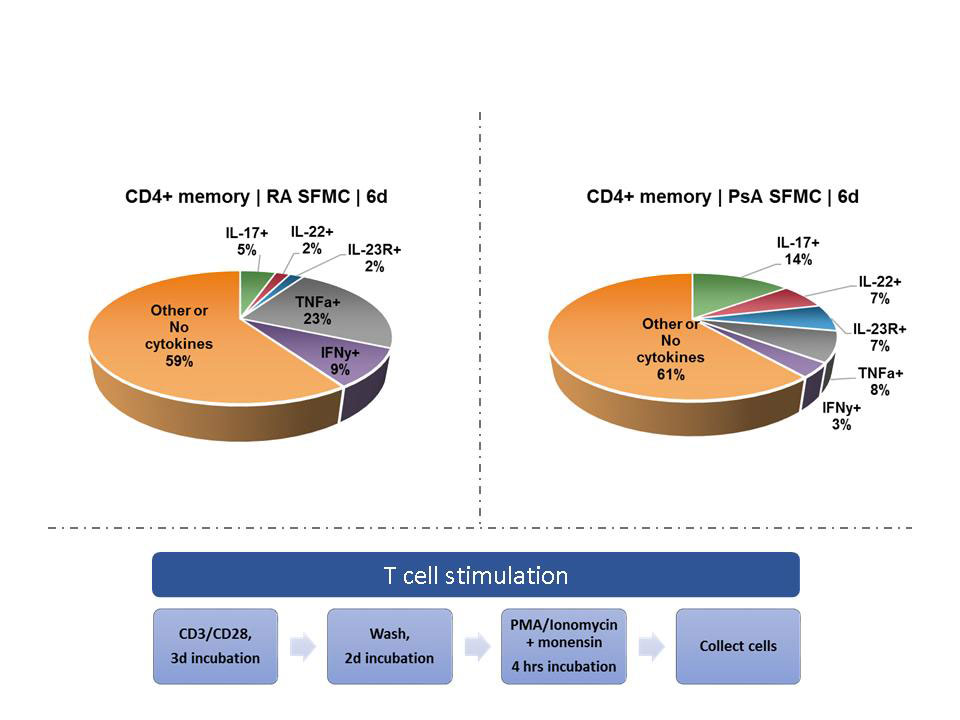 CD4+ memory | RA SFMC | 6d

IL-17+ 5%
IL-22+ 2%
IL-23R+ 2%
TNFa+ 23%
IFNy+ 9%
Other or No cytokines 59%

CD4+ memory | PsA SFMC | 6d

IL-17+ 14%
IL-22+ 7%
IL-23R+ 7%
TNFa+ 8%
IFNy+ 3%
Other or No cytokines 61%

T cell stimulation

CD3/CD28, 3d incubation

Wash, 2d incubation

PMA/Ionomycin + monensin 4 hrs incubation

Collect cells